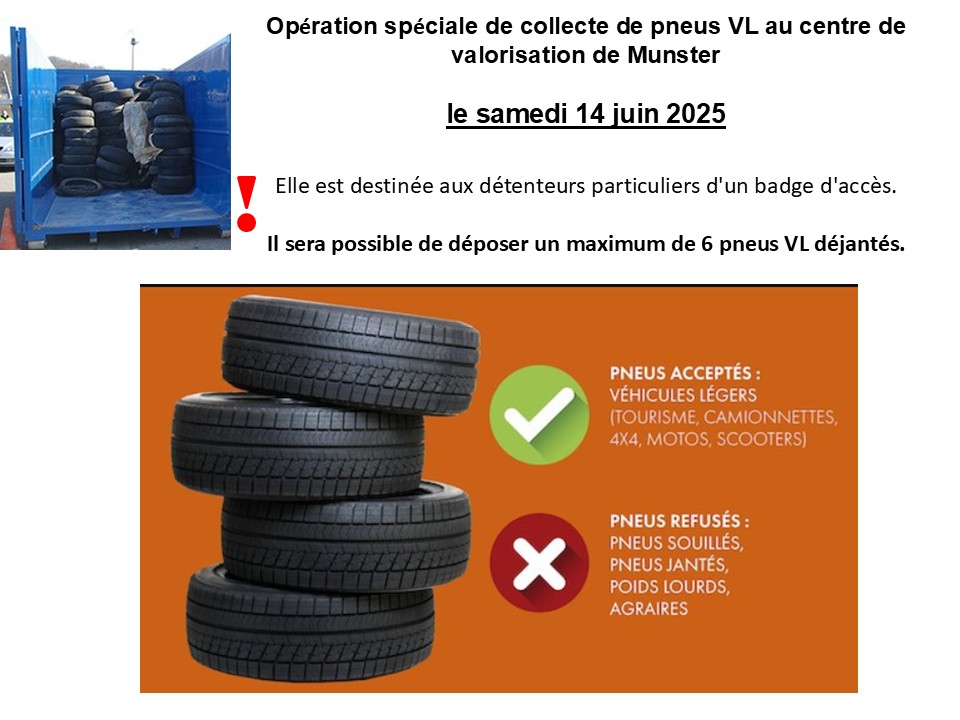 Opération spéciale de collecte de pneus VL au centre de valorisation de Munster

le samedi 14 juin 2025

!

Elle est destinée aux détenteurs particuliers d'un badge d'accès.

Il sera possible de déposer un maximum de 6 pneus VL déjantés.

PNEUS ACCEPTÉS :
VÉHICULES LÉGERS
(TOURISME, CAMIONNETTES, 4X4, MOTOS, SCOOTERS)

PNEUS REFUSÉS :
PNEUS SOUILLÉS,
PNEUS JANTÉS,
POIDS LOURDS,
AGRAIRES